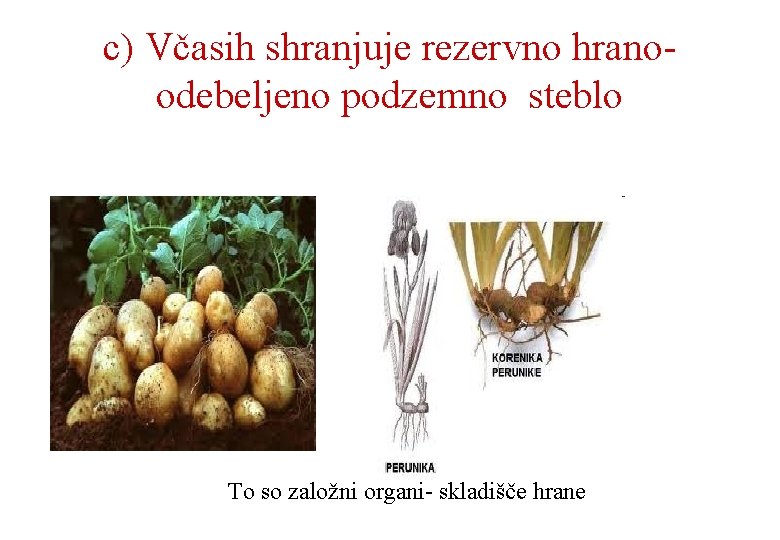 c) Včasih shranjuje rezervno hrano-
odebeljeno podzemno steblo

KORENIKA
PERUNIKE

PERUNIKA

To so založni organi- skladišče hrane